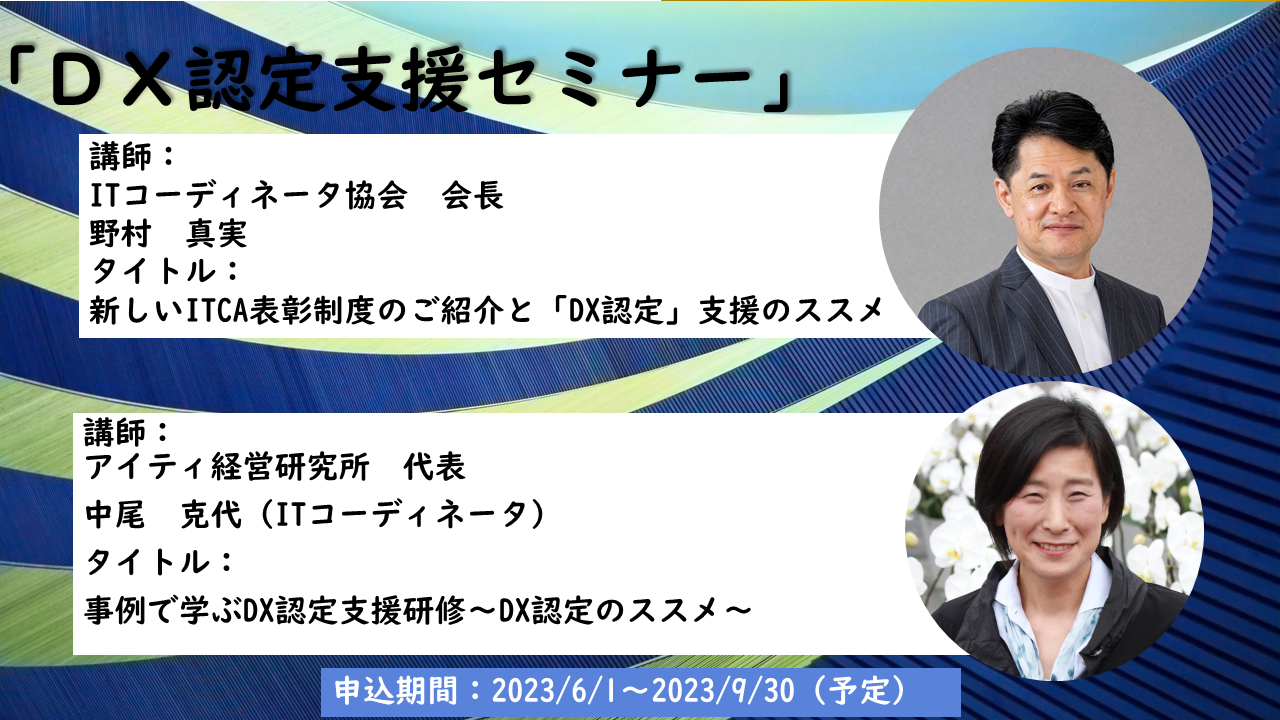 「ＤＸ認定支援セミナー」

講師：
ITコーディネータ協会　会長
野村　真実
タイトル：
新しいITCA表彰制度のご紹介と「DX認定」支援のススメ

講師：
アイティ経営研究所　代表
中尾　克代（ITコーディネータ）
タイトル：
事例で学ぶDX認定支援研修～DX認定のススメ～

申込期間：2023/6/1～2023/9/30（予定）